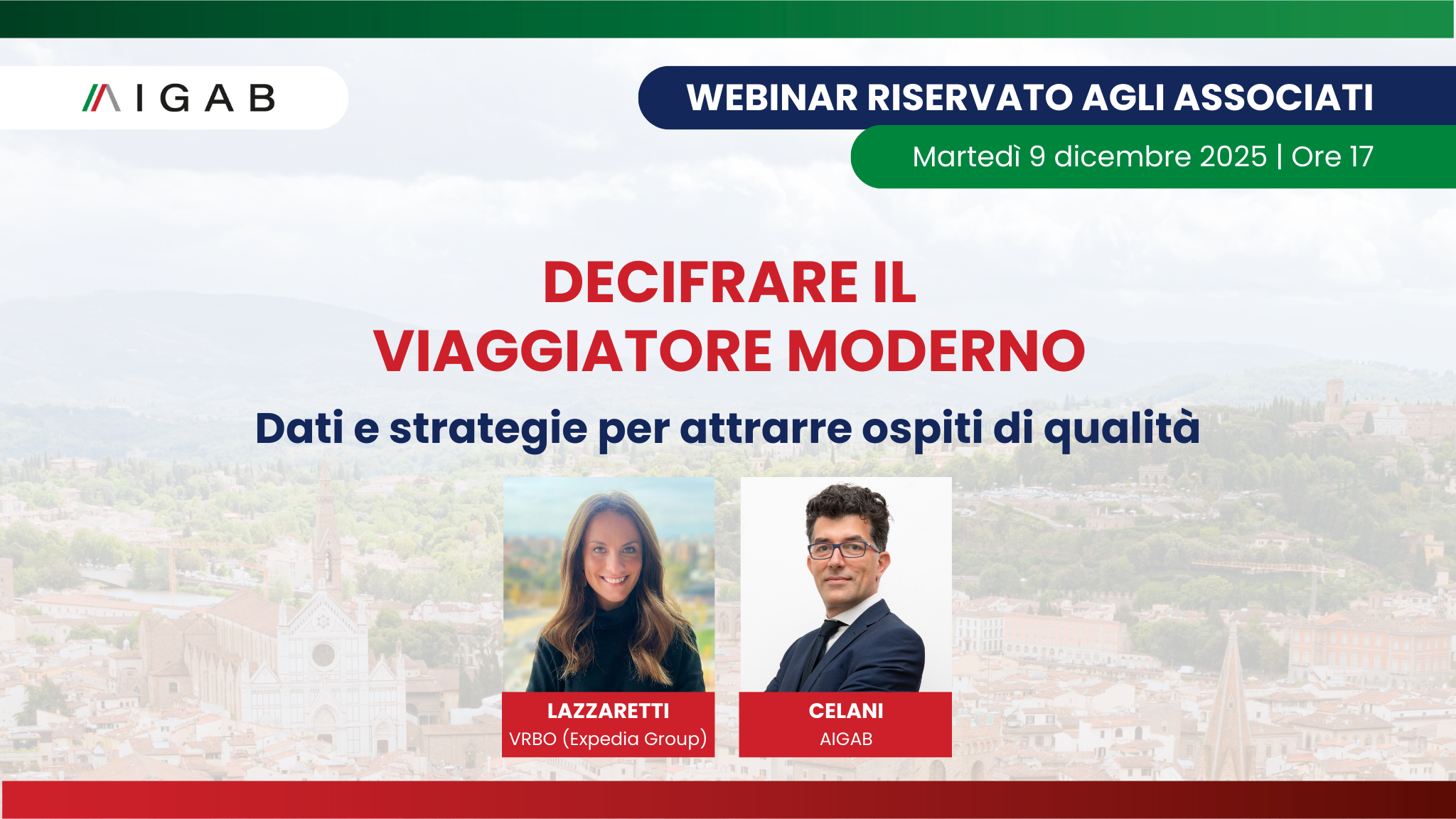 AIGAB

WEBINAR RISERVATO AGLI ASSOCIATI

Martedì 9 dicembre 2025 | Ore 17

DECIFRARE IL VIAGGIATORE MODERNO

Dati e strategie per attrarre ospiti di qualità

LAZZARETTI
VRBO (Expedia Group)

CELANI
AIGAB